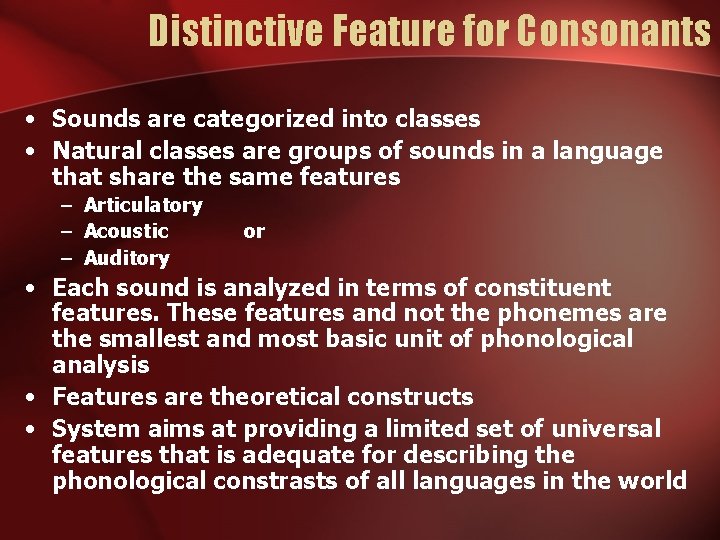 Distinctive Feature for Consonants

• Sounds are categorized into classes
• Natural classes are groups of sounds in a language that share the same features
– Articulatory
– Acoustic or
– Auditory
• Each sound is analyzed in terms of constituent features. These features and not the phonemes are the smallest and most basic unit of phonological analysis
• Features are theoretical constructs
• System aims at providing a limited set of universal features that is adequate for describing the phonological constrasts of all languages in the world